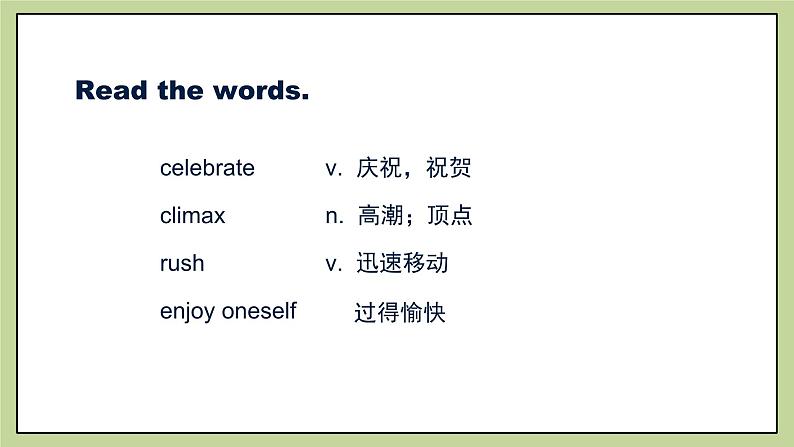 Read the words.

celebrate v. 庆祝，祝贺

climax n. 高潮；顶点

rush v. 迅速移动

enjoy oneself 过得愉快